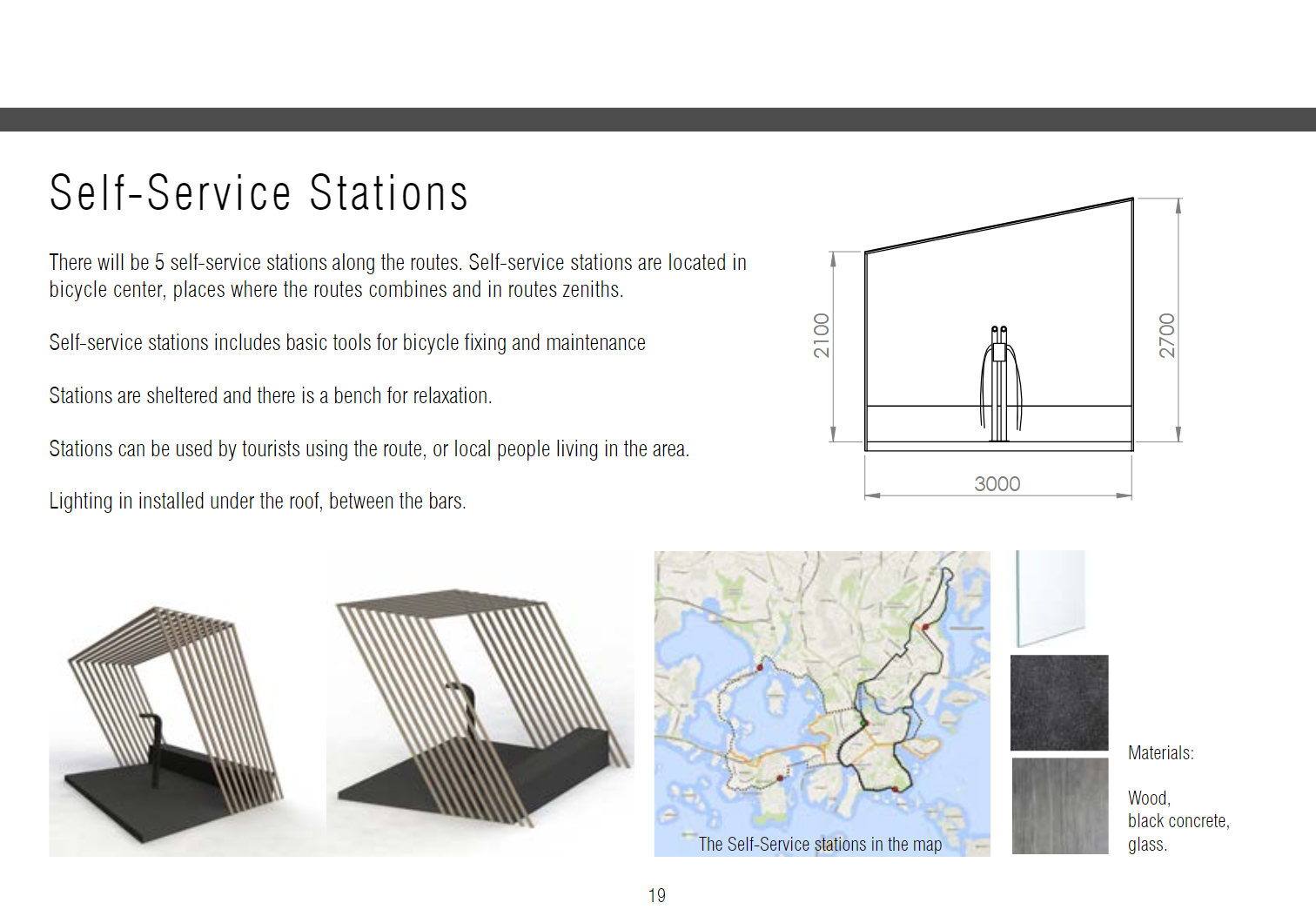 Self-Service Stations

There will be 5 self-service stations along the routes. Self-service stations are located in bicycle center, places where the routes combines and in routes zeniths.

Self-service stations includes basic tools for bicycle fixing and maintenance

Stations are sheltered and there is a bench for relaxation.

Stations can be used by tourists using the route, or local people living in the area.

Lighting in installed under the roof, between the bars.

2100

2700

3000

The Self-Service stations in the map

Materials:

Wood,
black concrete,
glass.

19